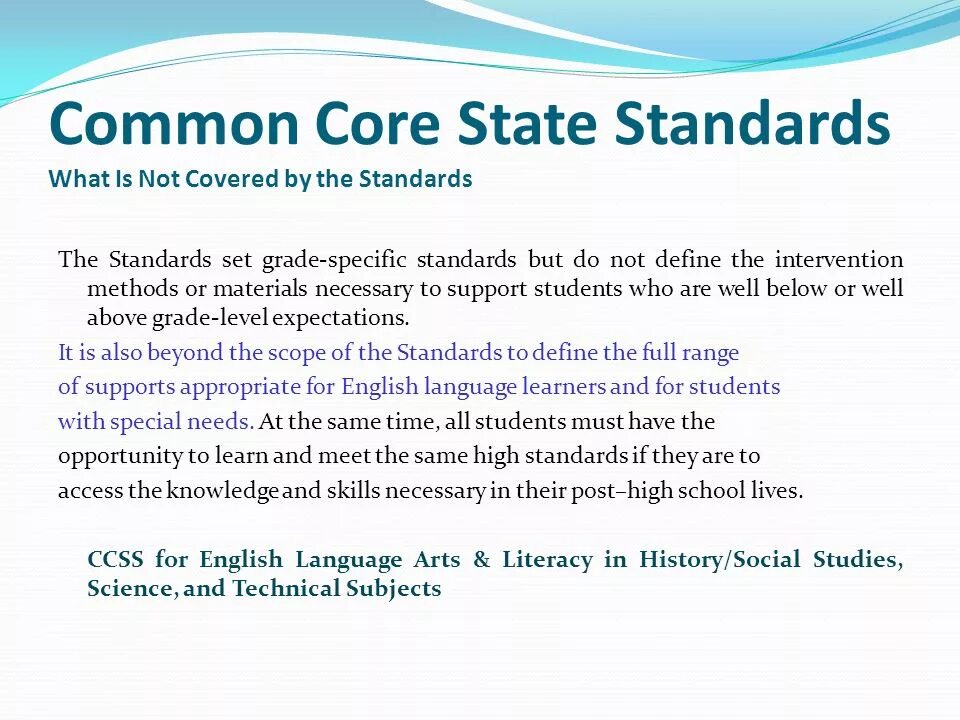 Common Core State Standards
What Is Not Covered by the Standards

The Standards set grade-specific standards but do not define the intervention methods or materials necessary to support students who are well below or well above grade-level expectations.

It is also beyond the scope of the Standards to define the full range of supports appropriate for English language learners and for students with special needs. At the same time, all students must have the opportunity to learn and meet the same high standards if they are to access the knowledge and skills necessary in their post–high school lives.

CCSS for English Language Arts & Literacy in History/Social Studies, Science, and Technical Subjects